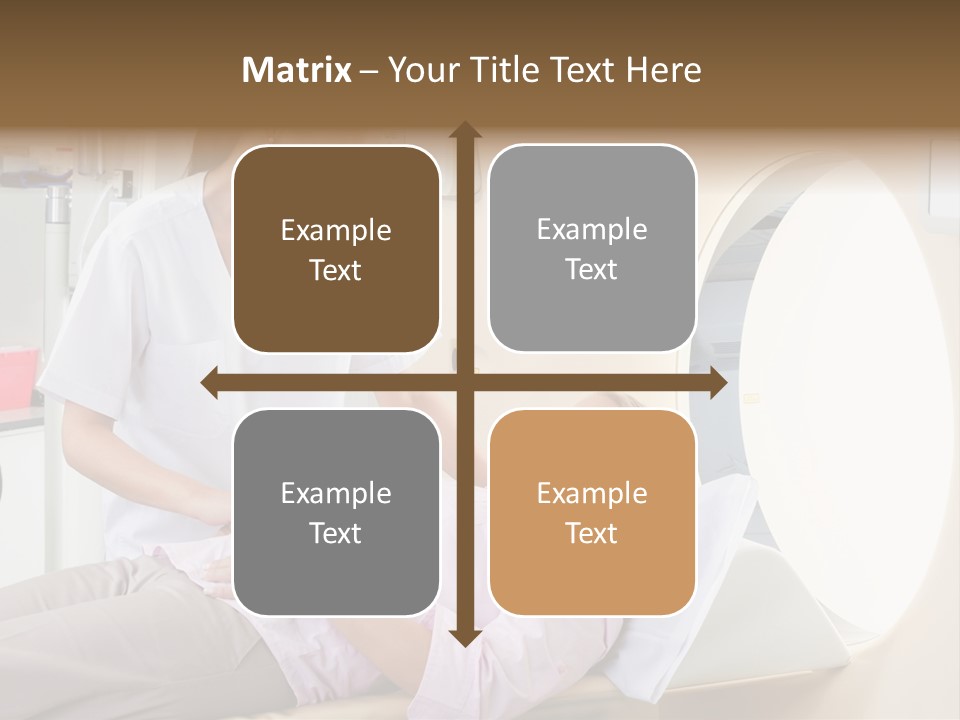 Matrix – Your Title Text Here

Example Text

Example Text

Example Text

Example Text